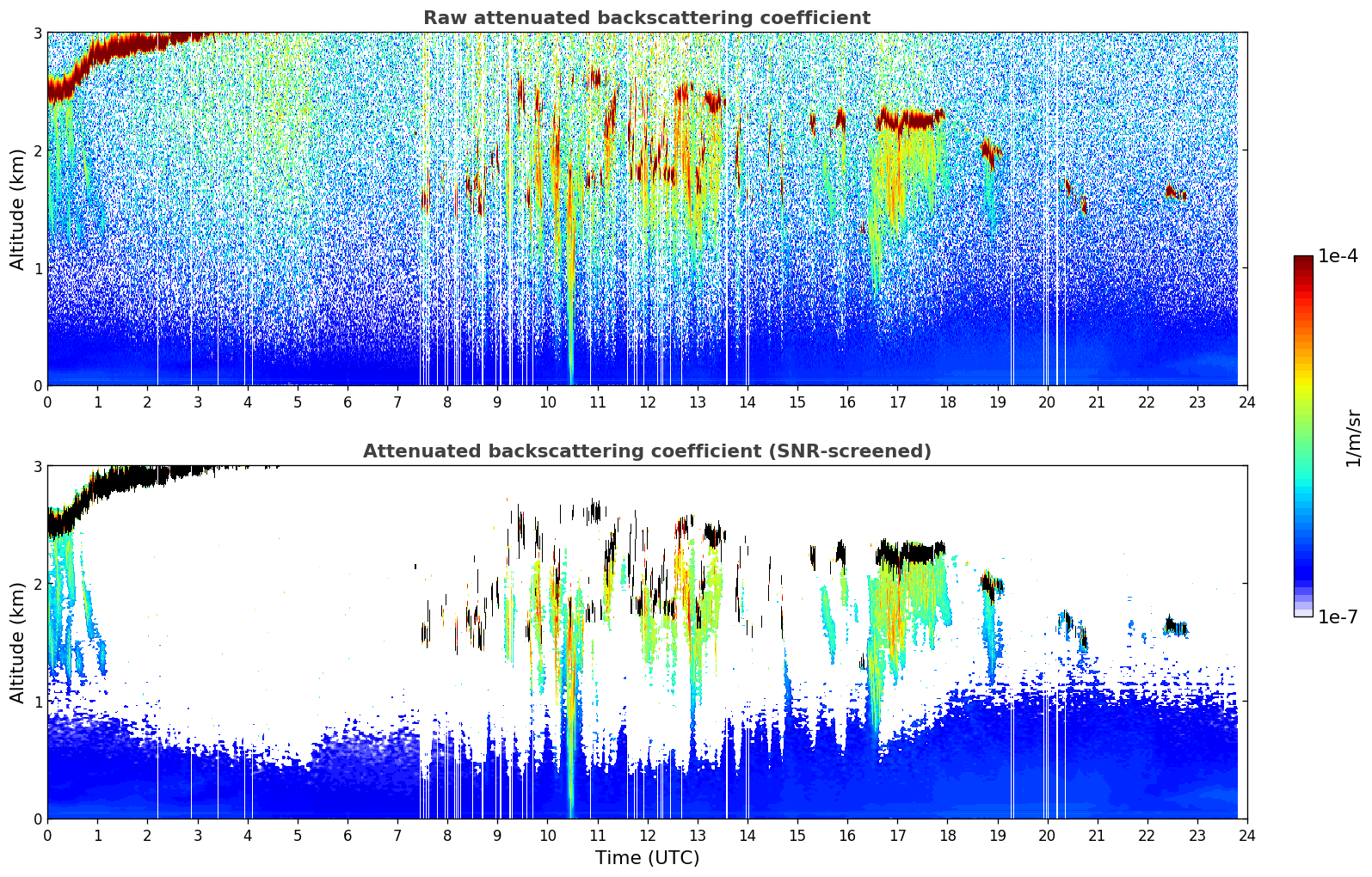 Raw attenuated backscattering coefficient

Altitude (km)

3
2
1
0

0 1 2 3 4 5 6 7 8 9 10 11 12 13 14 15 16 17 18 19 20 21 22 23 24

Attenuated backscattering coefficient (SNR-screened)

Altitude (km)

3
2
1
0

0 1 2 3 4 5 6 7 8 9 10 11 12 13 14 15 16 17 18 19 20 21 22 23 24

Time (UTC)

1e-4
1/m/sr
1e-7